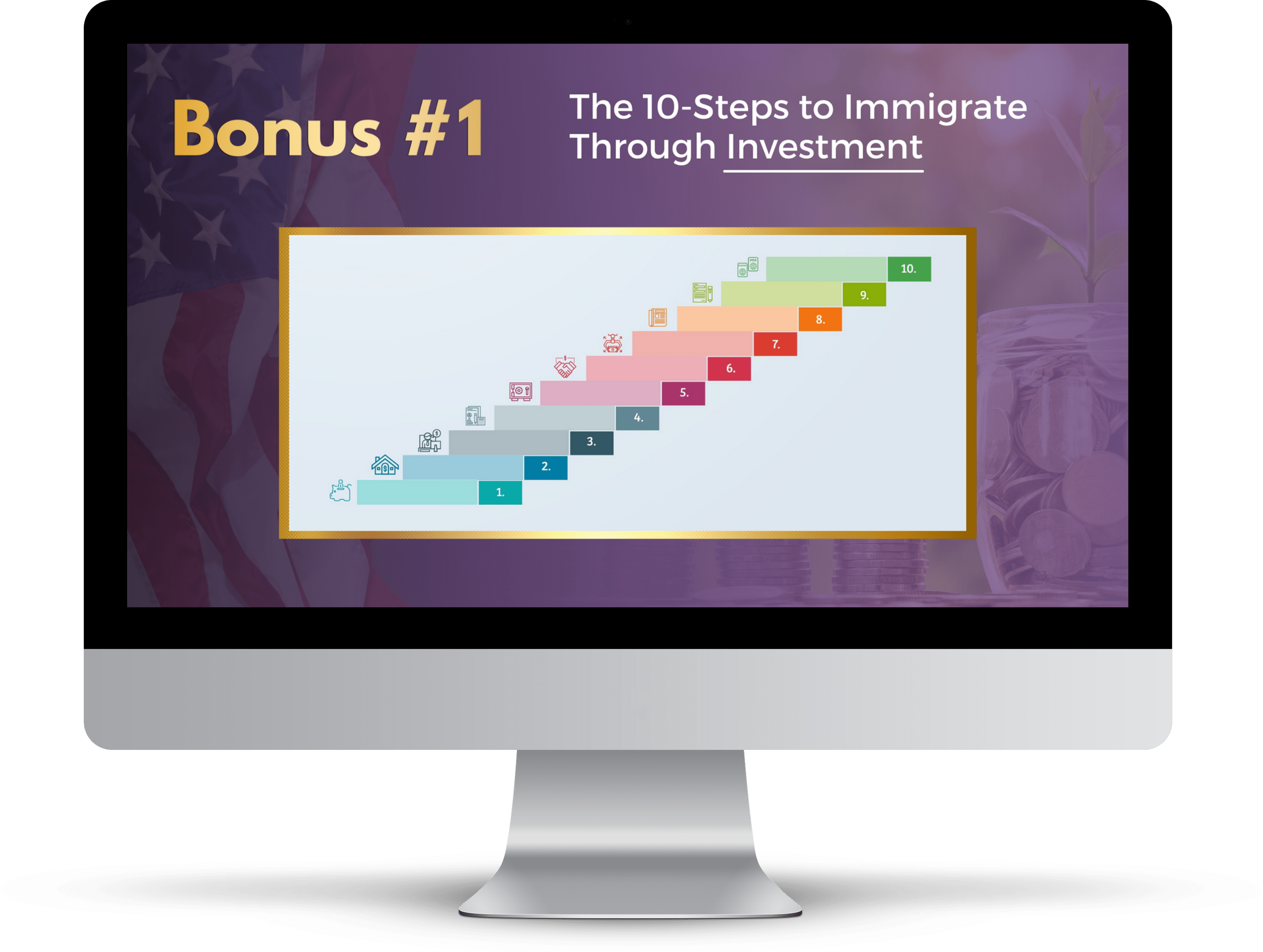 Bonus #1

The 10-Steps to Immigrate Through Investment

10.

9.

8.

7.

6.

5.

4.

3.

2.

1.